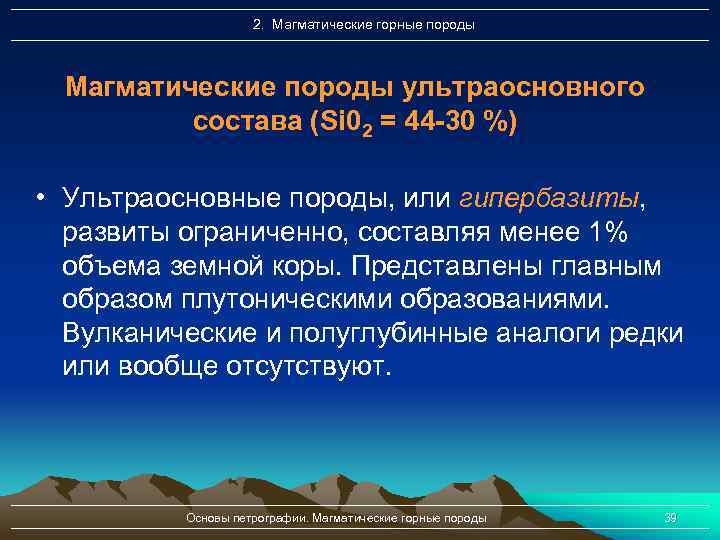 2. Магматические горные породы

Магматические породы ультраосновного состава ($Si0_2$ = 44-30 %)

• Ультраосновные породы, или гипербазиты, развиты ограниченно, составляя менее 1% объема земной коры. Представлены главным образом плутоническими образованиями. Вулканические и полуглубинные аналоги редки или вообще отсутствуют.

Основы петрографии. Магматические горные породы

39